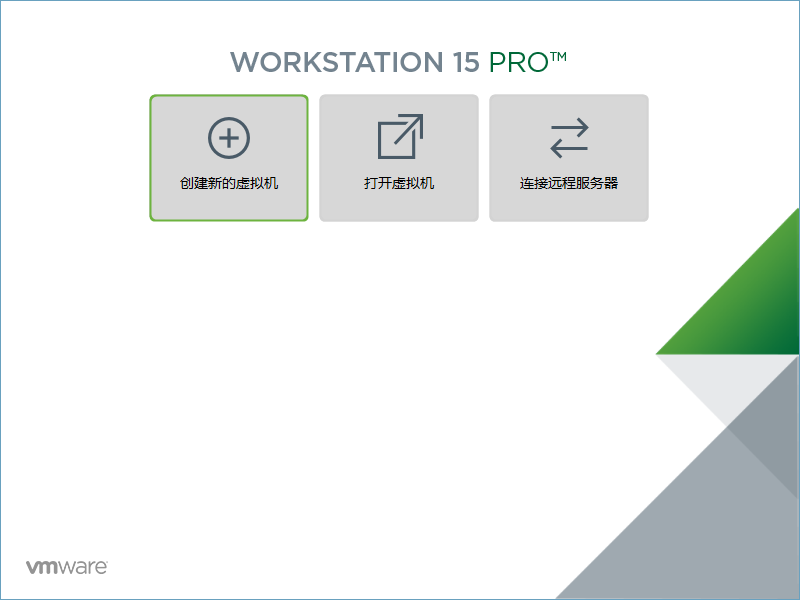 WORKSTATION 15 PRO™

创建新的虚拟机

打开虚拟机

连接远程服务器

vmware